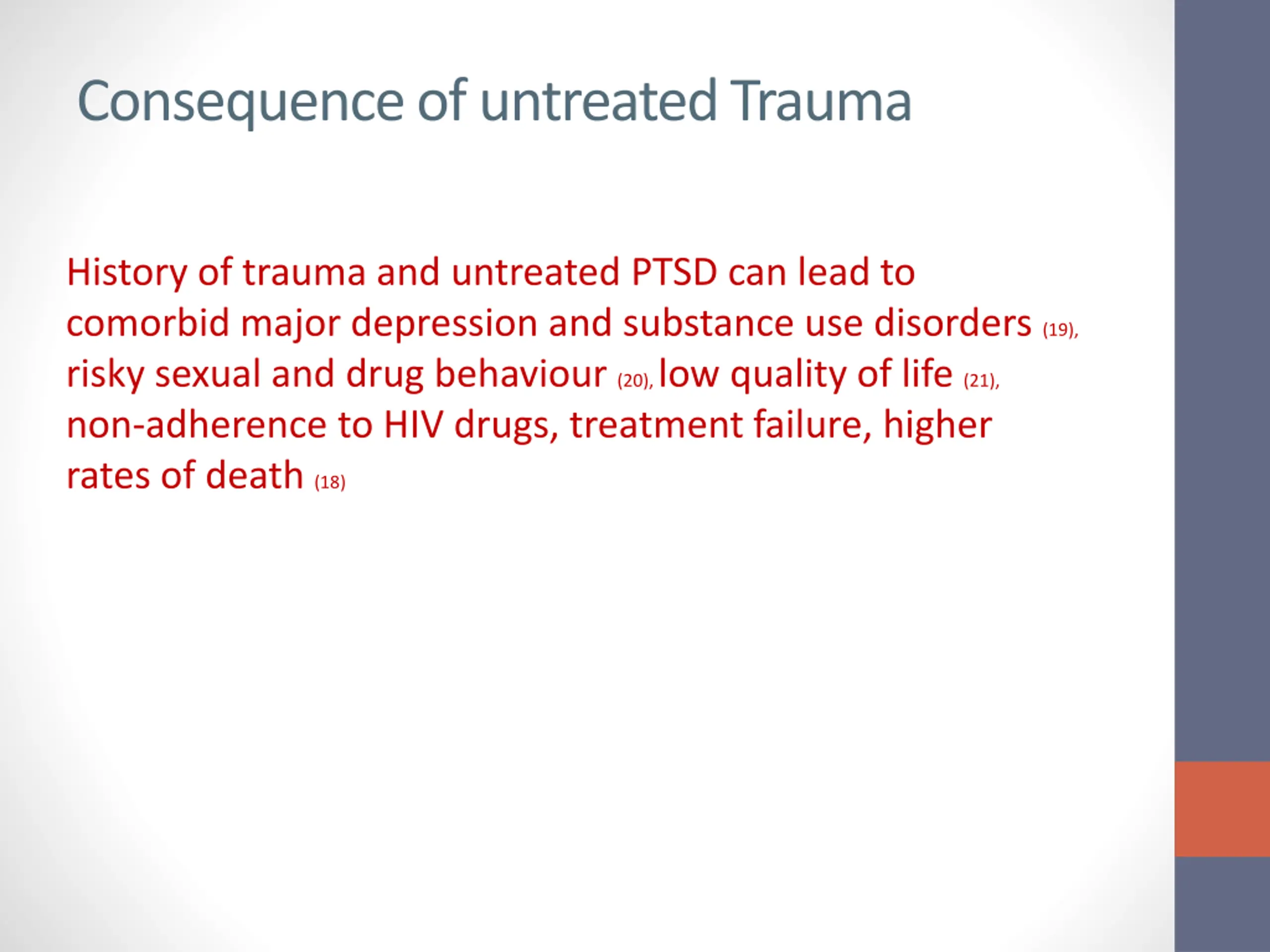 Consequence of untreated Trauma

History of trauma and untreated PTSD can lead to comorbid major depression and substance use disorders (19), risky sexual and drug behaviour (20), low quality of life (21), non-adherence to HIV drugs, treatment failure, higher rates of death (18)